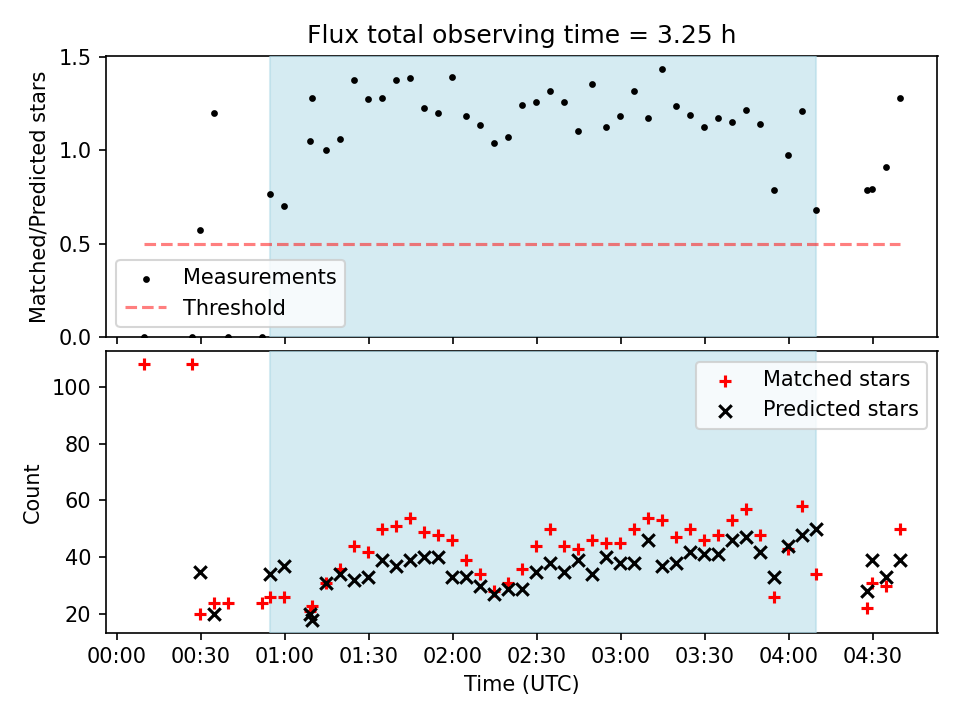 Flux total observing time = 3.25 h

Matched/Predicted stars

1.5
1.0
0.5
0.0

Measurements
Threshold

Count

100
80
60
40
20

Matched stars
Predicted stars

00:00 00:30 01:00 01:30 02:00 02:30 03:00 03:30 04:00 04:30

Time (UTC)